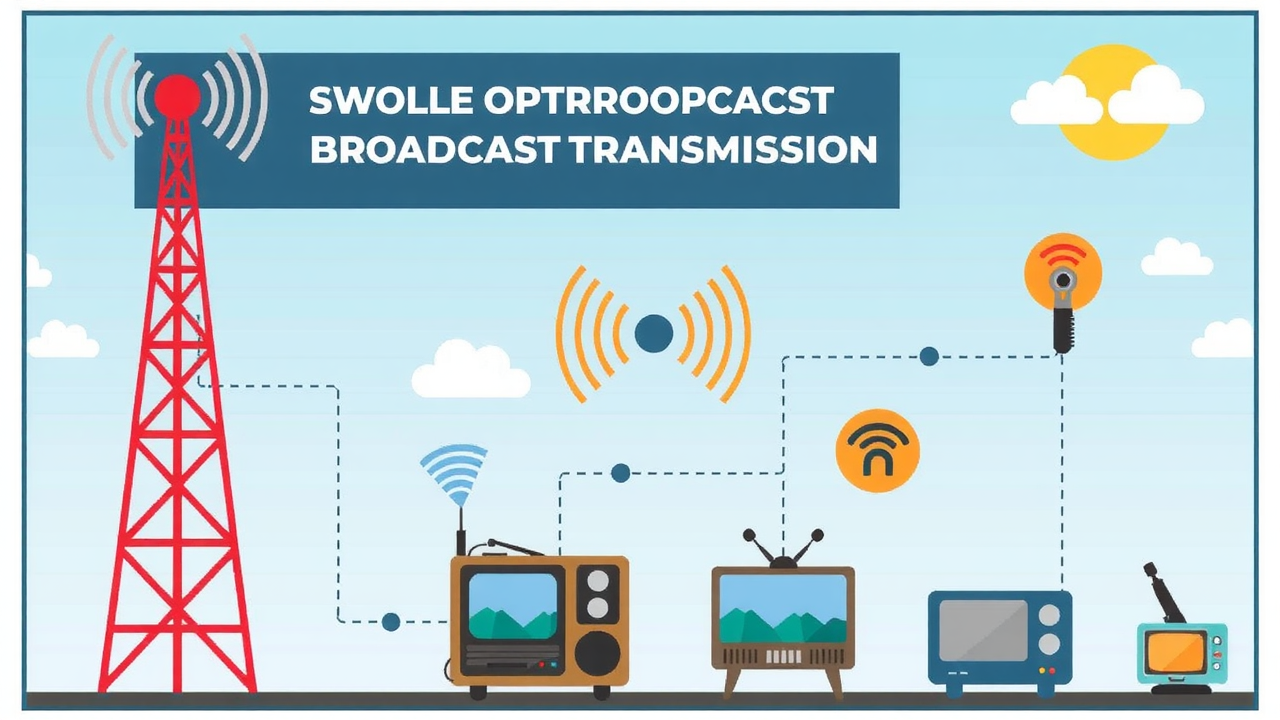 SWOLLE OPTRROOPCACST
BROADCAST TRANSMISSION